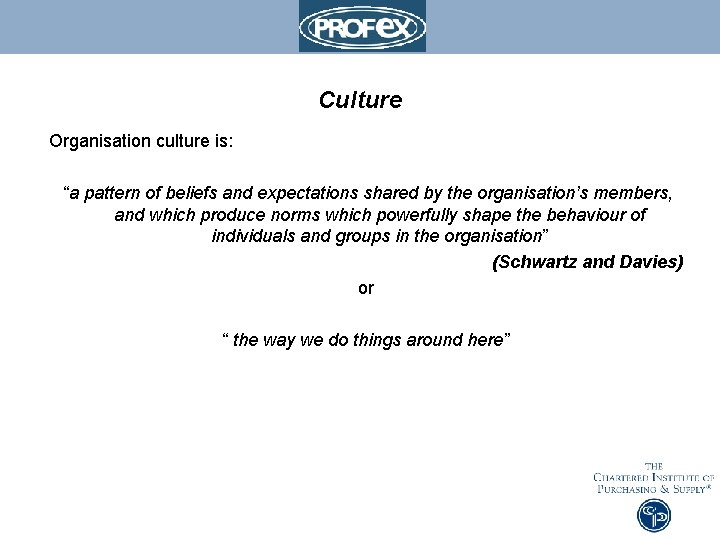 PROFEX

Culture

Organisation culture is:

“a pattern of beliefs and expectations shared by the organisation’s members, and which produce norms which powerfully shape the behaviour of individuals and groups in the organisation”

(Schwartz and Davies)

or

“ the way we do things around here”

THE CHARTERED INSTITUTE OF PURCHASING & SUPPLY®

CIPS